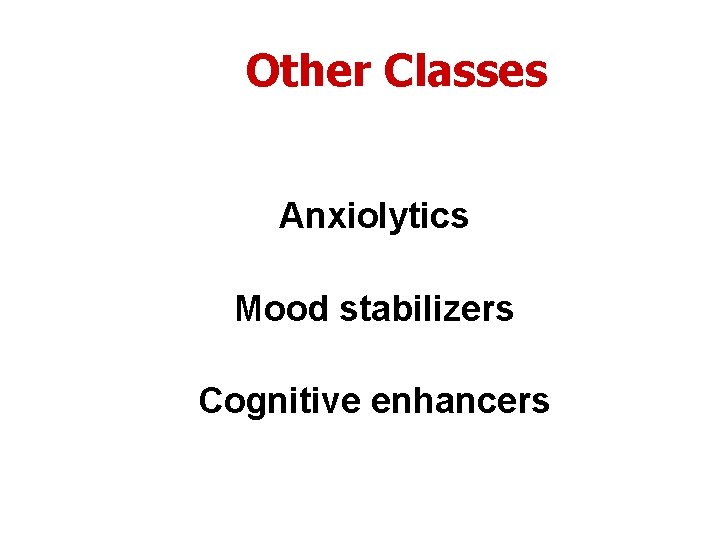 Other Classes

Anxiolytics

Mood stabilizers

Cognitive enhancers